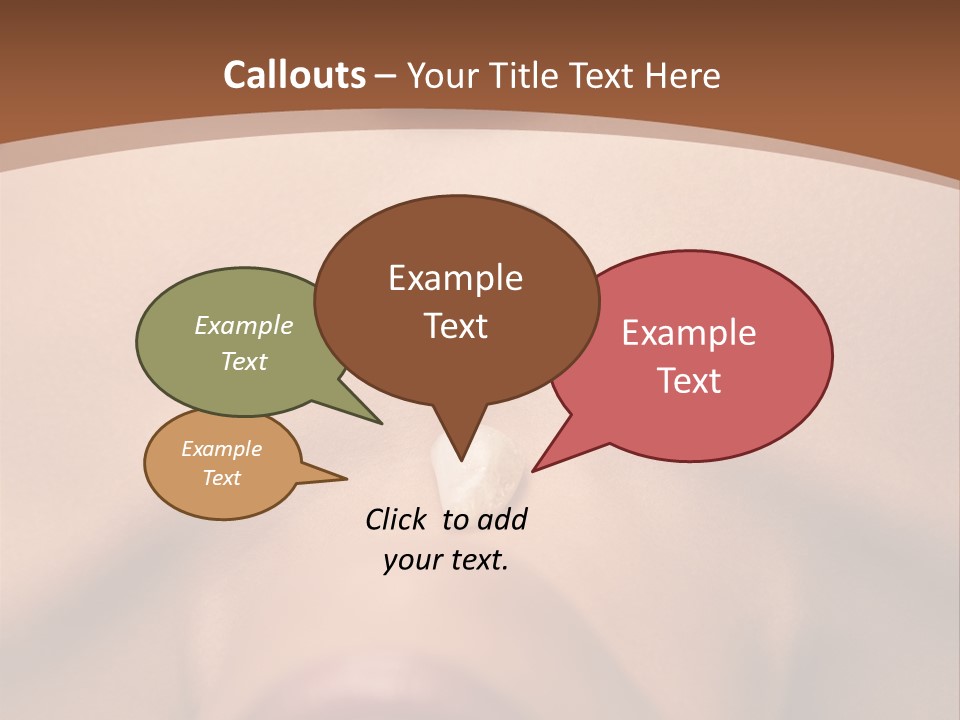 Callouts – Your Title Text Here

Example Text

Example Text

Example Text

Example Text

Click to add your text.